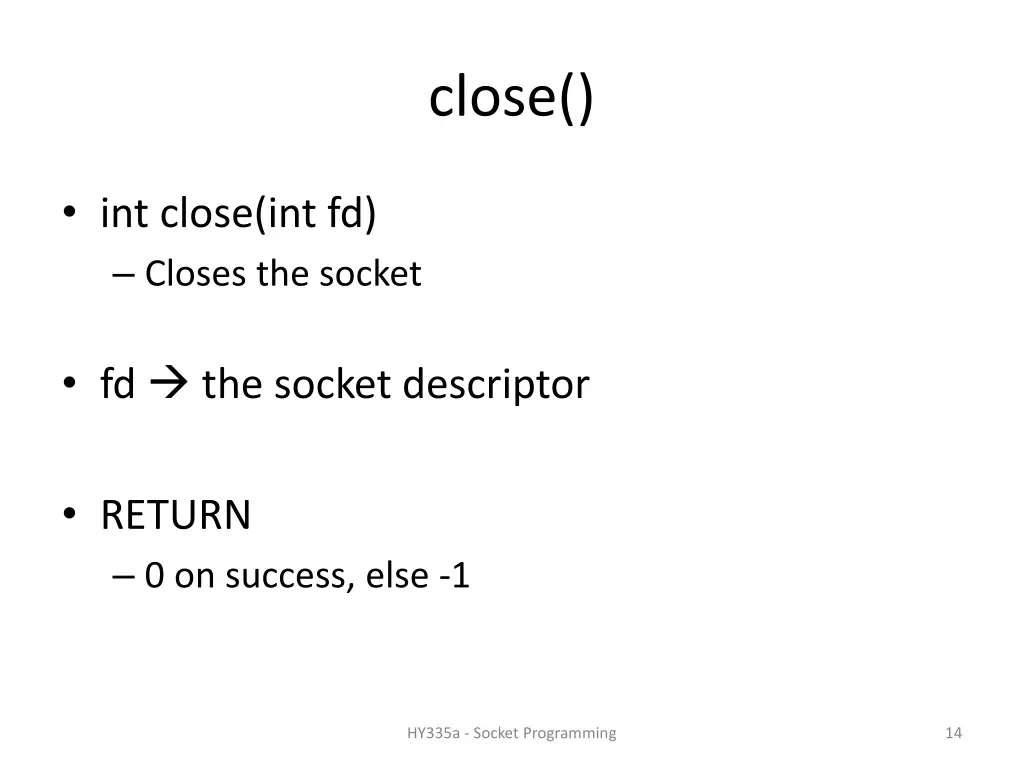 close()

• int close(int fd)
– Closes the socket

• fd → the socket descriptor

• RETURN
– 0 on success, else -1

HY335a - Socket Programming

14